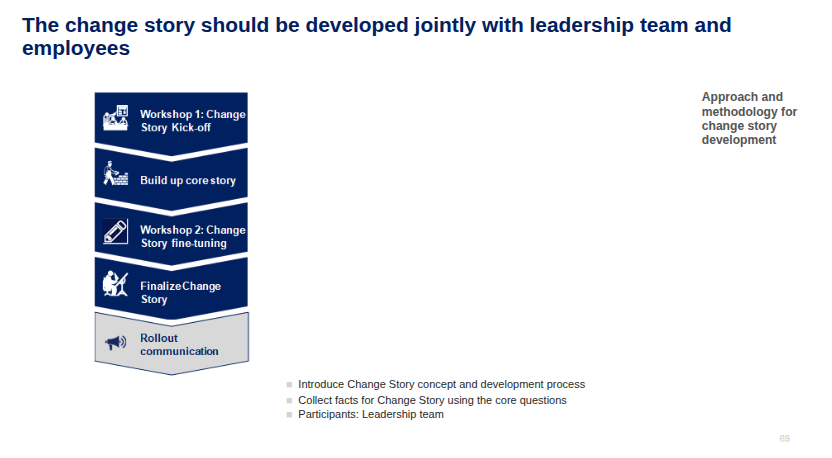 The change story should be developed jointly with leadership team and employees

Workshop 1: Change Story Kick-off

Build up core story

Workshop 2: Change Story fine-tuning

Finalize Change Story

Rollout communication

Approach and methodology for change story development

- Introduce Change Story concept and development process
- Collect facts for Change Story using the core questions
- Participants: Leadership team

69